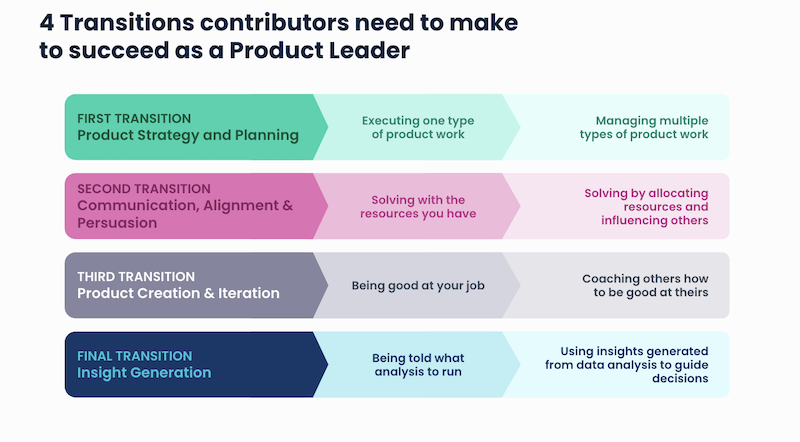 4 Transitions contributors need to make to succeed as a Product Leader

FIRST TRANSITION
Product Strategy and Planning

Executing one type of product work

Managing multiple types of product work

SECOND TRANSITION
Communication, Alignment & Persuasion

Solving with the resources you have

Solving by allocating resources and influencing others

THIRD TRANSITION
Product Creation & Iteration

Being good at your job

Coaching others how to be good at theirs

FINAL TRANSITION
Insight Generation

Being told what analysis to run

Using insights generated from data analysis to guide decisions